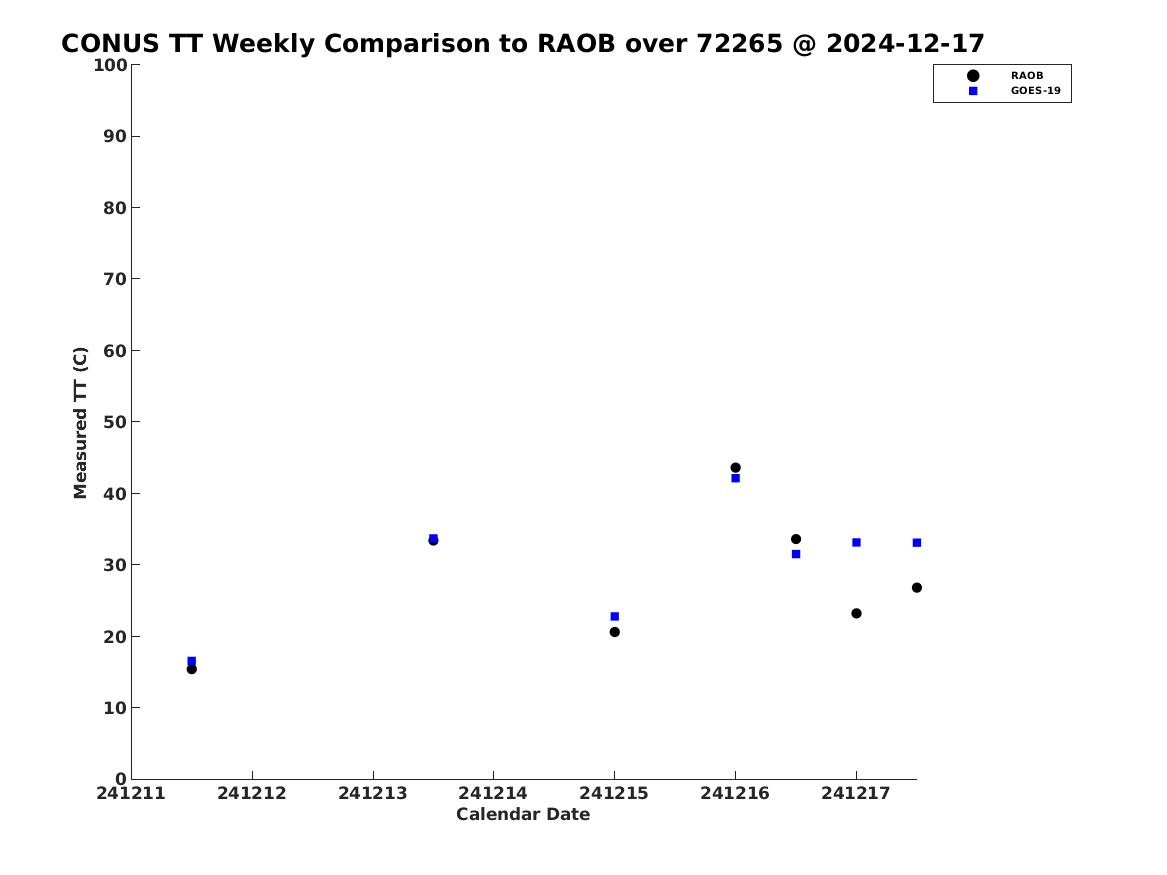 CONUS TT Weekly Comparison to RAOB over 72265 @ 2024-12-17

RAOB
GOES-19

Measured TT (C)

100
90
80
70
60
50
40
30
20
10
0

241211 241212 241213 241214 241215 241216 241217

Calendar Date